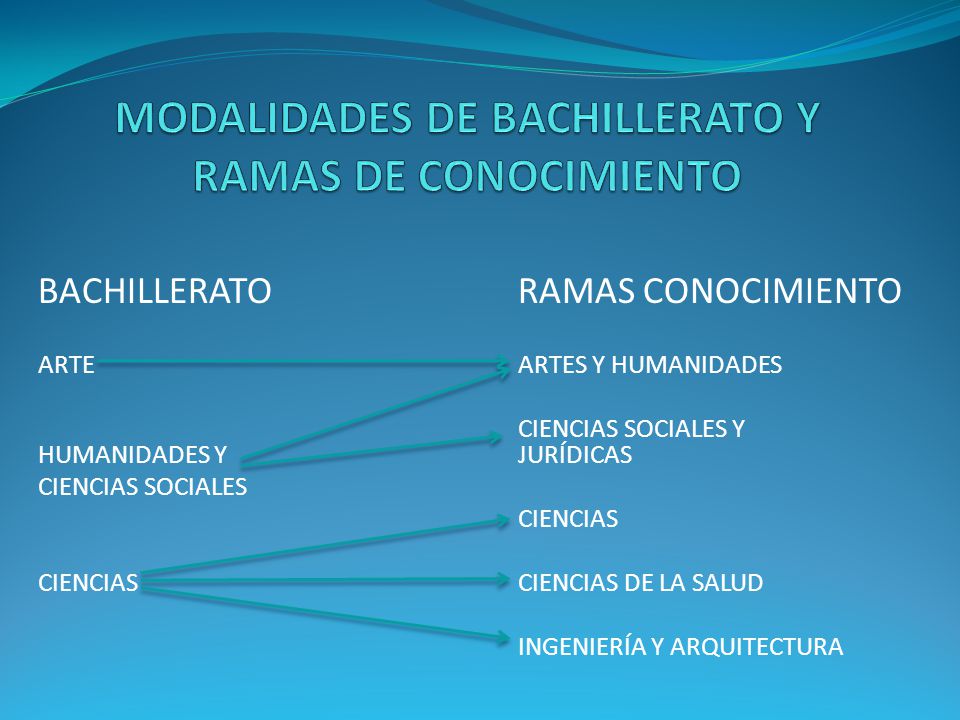 MODALIDADES DE BACHILLERATO Y RAMAS DE CONOCIMIENTO

BACHILLERATO

ARTE

HUMANIDADES Y CIENCIAS SOCIALES

CIENCIAS

RAMAS CONOCIMIENTO

ARTES Y HUMANIDADES

CIENCIAS SOCIALES Y JURÍDICAS

CIENCIAS

CIENCIAS DE LA SALUD

INGENIERÍA Y ARQUITECTURA